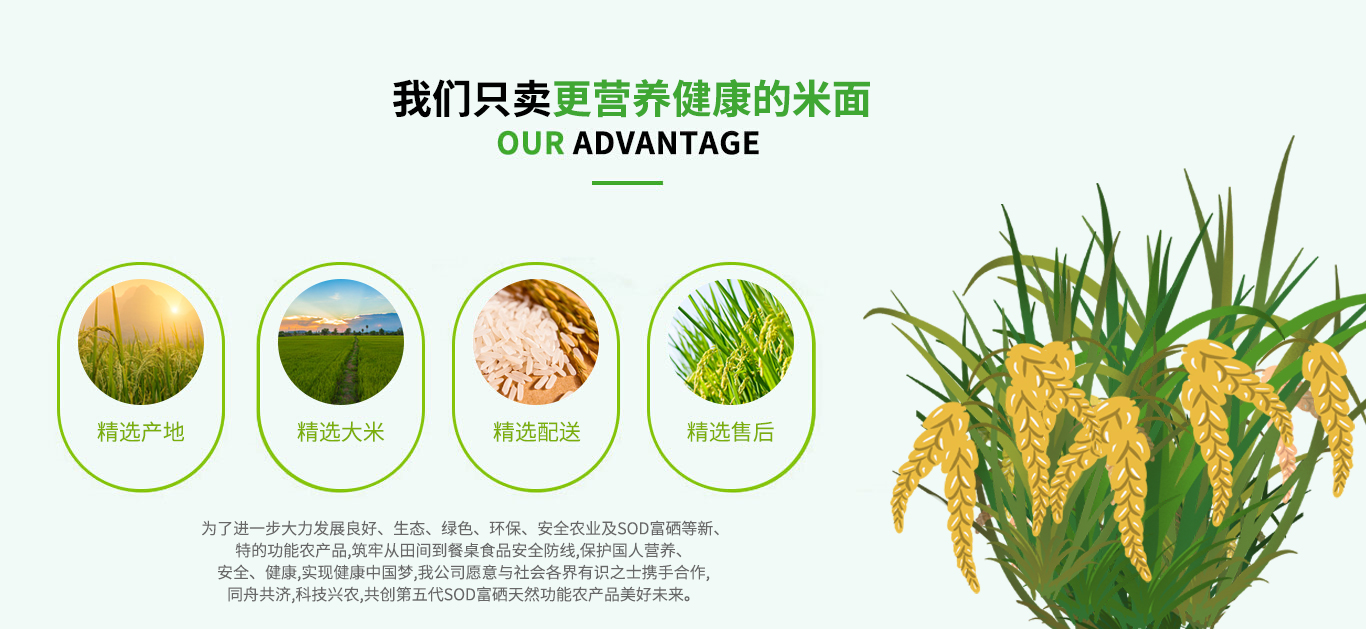 我们只卖更营养健康的米面
OUR ADVANTAGE

精选产地

精选大米

精选配送

精选售后

为了进一步大力发展良好、生态、绿色、环保、安全农业及SOD富硒等新、特的功能农产品,筑牢从田间到餐桌食品安全防线,保护国人营养、安全、健康,实现健康中国梦,我公司愿意与社会各界有识之士携手合作,同舟共济,科技兴农,共创第五代SOD富硒天然功能农产品美好未来。